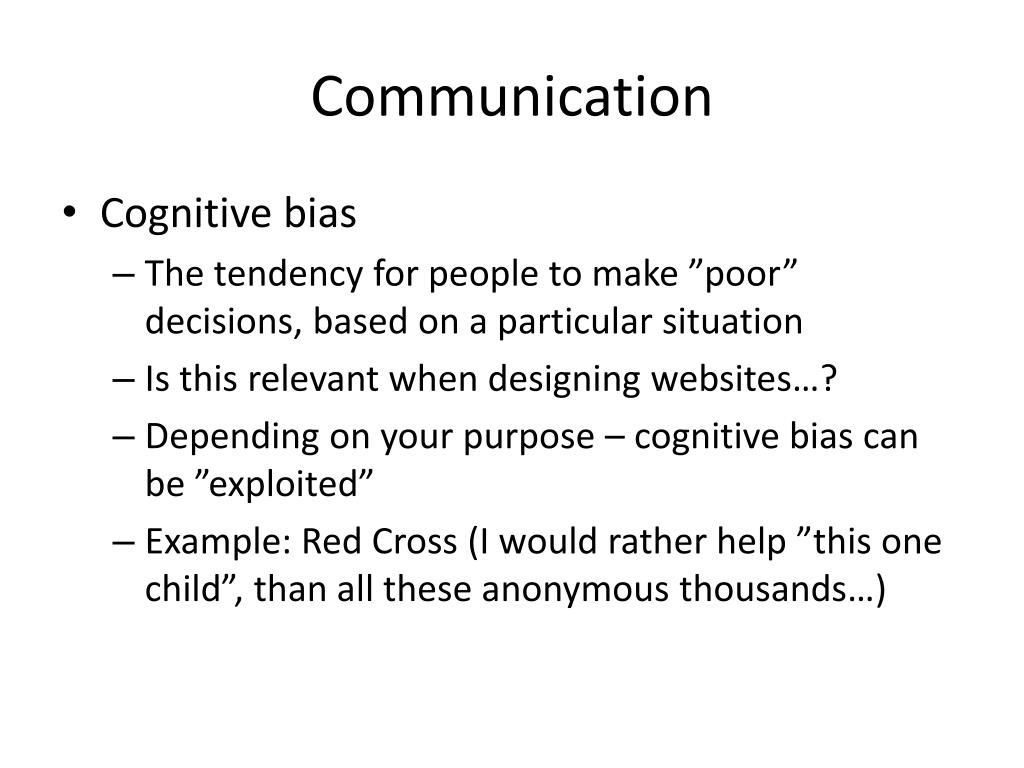 Communication

• Cognitive bias
– The tendency for people to make ”poor” decisions, based on a particular situation
– Is this relevant when designing websites…?
– Depending on your purpose – cognitive bias can be ”exploited”
– Example: Red Cross (I would rather help ”this one child”, than all these anonymous thousands…)